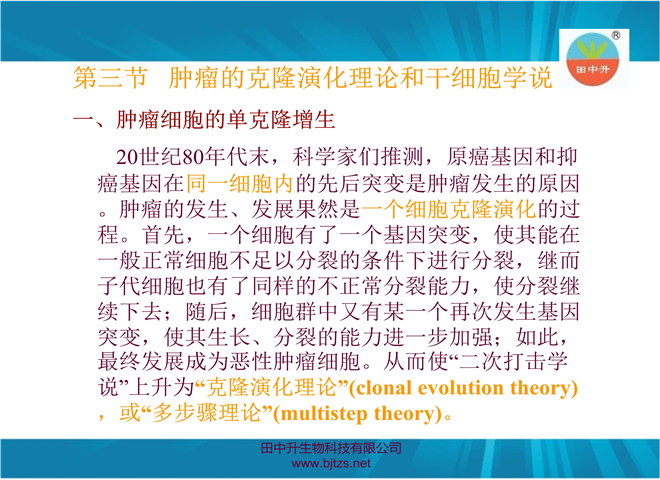 田中升

第三节 肿瘤的克隆演化理论和干细胞学说

一、肿瘤细胞的单克隆增生

20世纪80年代末，科学家们推测，原癌基因和抑癌基因在同一细胞内的先后突变是肿瘤发生的原因。肿瘤的发生、发展果然是一个细胞克隆演化的过程。首先，一个细胞有了一个基因突变，使其能在一般正常细胞不足以分裂的条件下进行分裂，继而子代细胞也有了同样的不正常分裂能力，使分裂继续下去；随后，细胞群中又有某一个再次发生基因突变，使其生长、分裂的能力进一步加强；如此，最终发展成为恶性肿瘤细胞。从而使“二次打击学说”上升为“克隆演化理论”(clonal evolution theory)，或“多步骤理论”(multistep theory)。

田中升生物科技有限公司
www.bjtzs.net